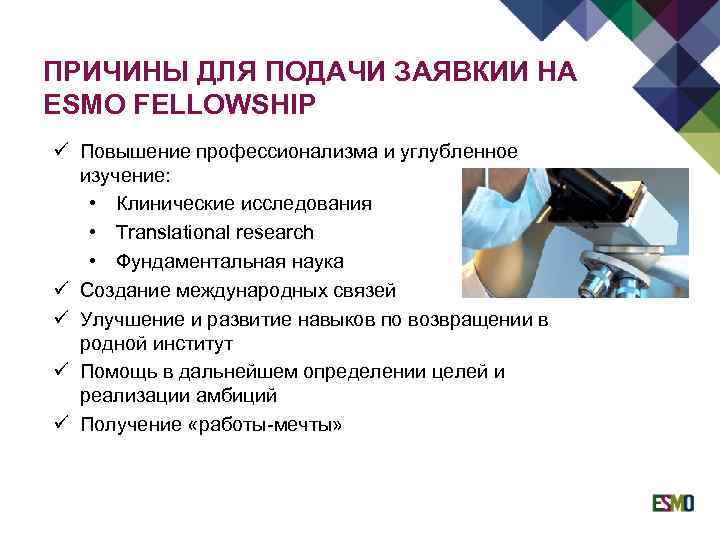 ПРИЧИНЫ ДЛЯ ПОДАЧИ ЗАЯВКИИ НА ESMO FELLOWSHIP

✓ Повышение профессионализма и углубленное изучение:
• Клинические исследования
• Translational research
• Фундаментальная наука
✓ Создание международных связей
✓ Улучшение и развитие навыков по возвращении в родной институт
✓ Помощь в дальнейшем определении целей и реализации амбиций
✓ Получение «работы-мечты»

ESMO